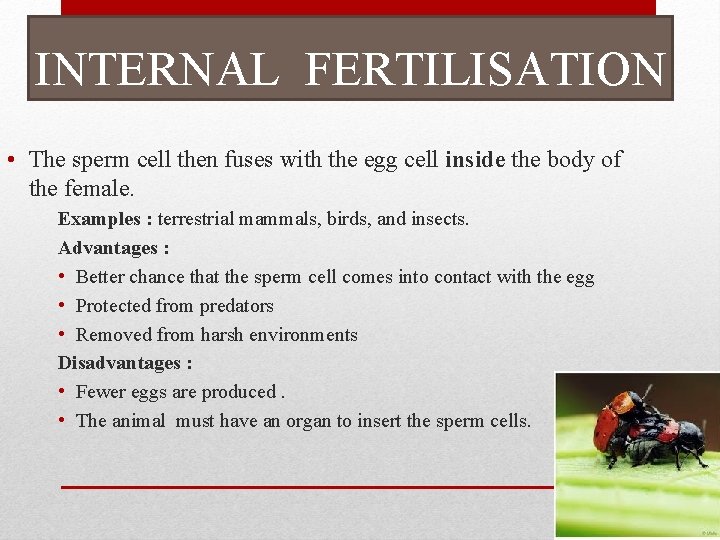 INTERNAL FERTILISATION

• The sperm cell then fuses with the egg cell **inside** the body of the female.

**Examples :** terrestrial mammals, birds, and insects.

**Advantages :**

• Better chance that the sperm cell comes into contact with the egg
• Protected from predators
• Removed from harsh environments

**Disadvantages :**

• Fewer eggs are produced .
• The animal must have an organ to insert the sperm cells.